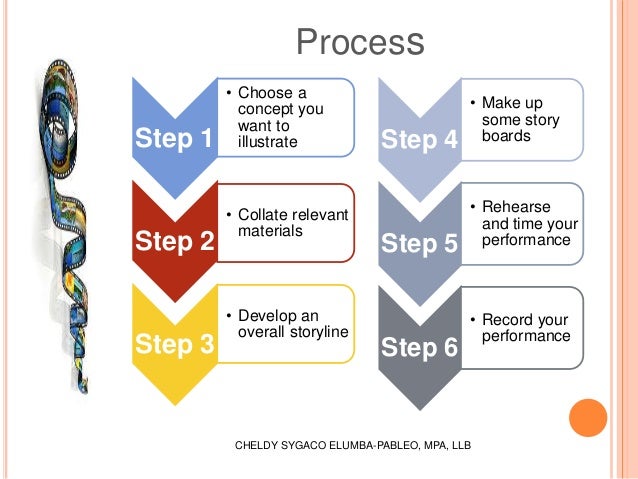 Process

Step 1
• Choose a concept you want to illustrate

Step 2
• Collate relevant materials

Step 3
• Develop an overall storyline

Step 4
• Make up some story boards

Step 5
• Rehearse and time your performance

Step 6
• Record your performance

CHELDY SYGACO ELUMBA-PABLEO, MPA, LLB